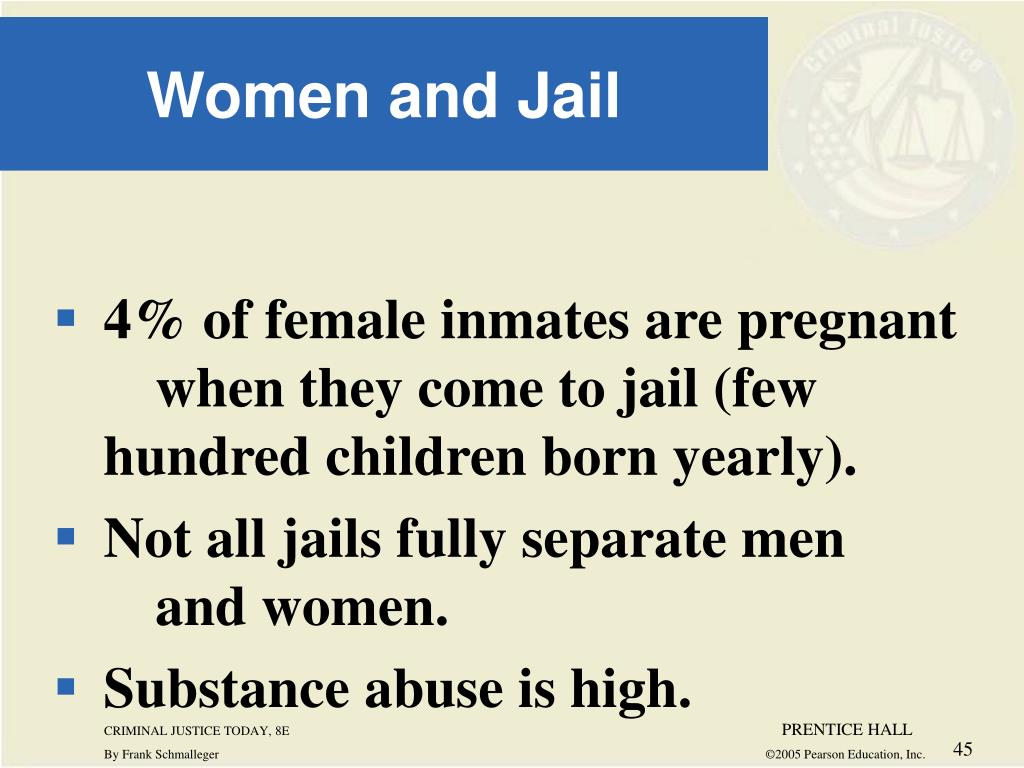 Women and Jail

Criminal Justice

- 4% of female inmates are pregnant when they come to jail (few hundred children born yearly).
- Not all jails fully separate men and women.
- Substance abuse is high.

CRIMINAL JUSTICE TODAY, 8E
By Frank Schmalleger

PRENTICE HALL
©2005 Pearson Education, Inc.

45